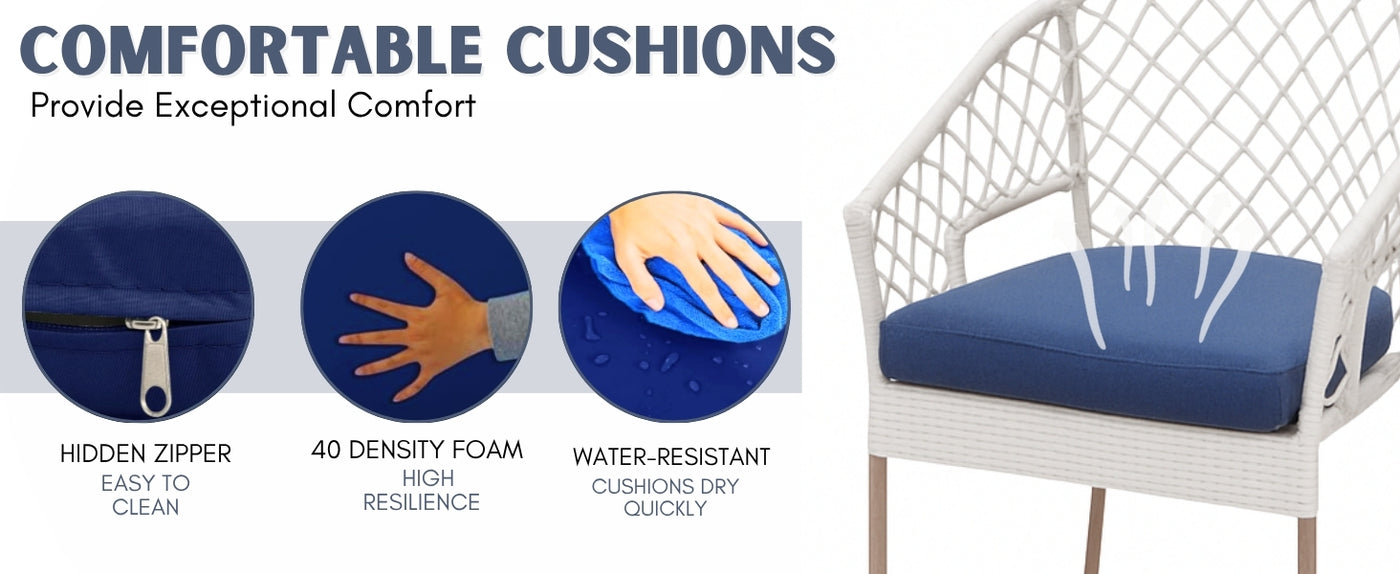 COMFORTABLE CUSHIONS
Provide Exceptional Comfort

HIDDEN ZIPPER
EASY TO CLEAN

40 DENSITY FOAM
HIGH RESILIENCE

WATER-RESISTANT
CUSHIONS DRY QUICKLY